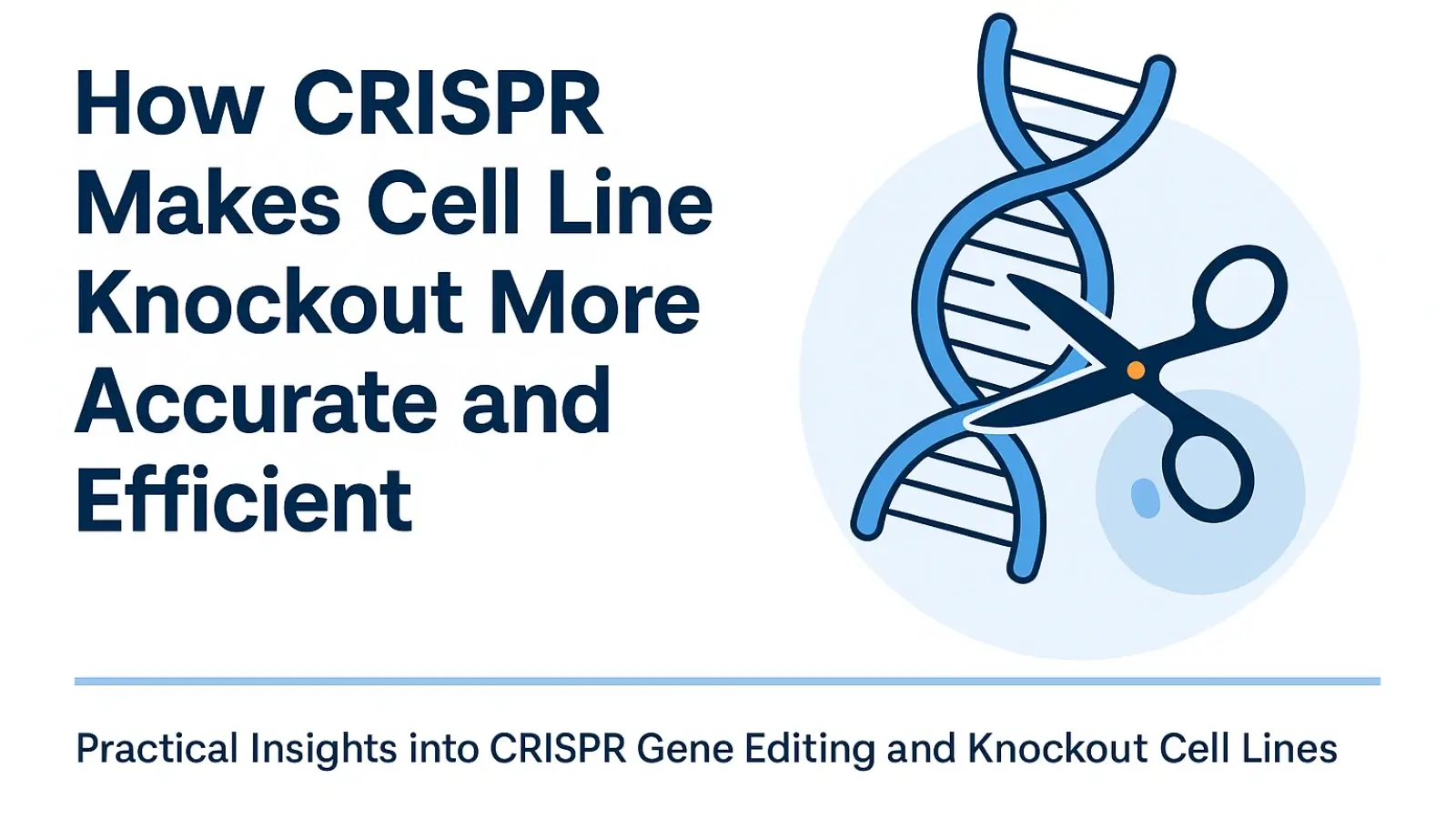 How CRISPR Makes Cell Line Knockout More Accurate and Efficient

Practical Insights into CRISPR Gene Editing and Knockout Cell Lines